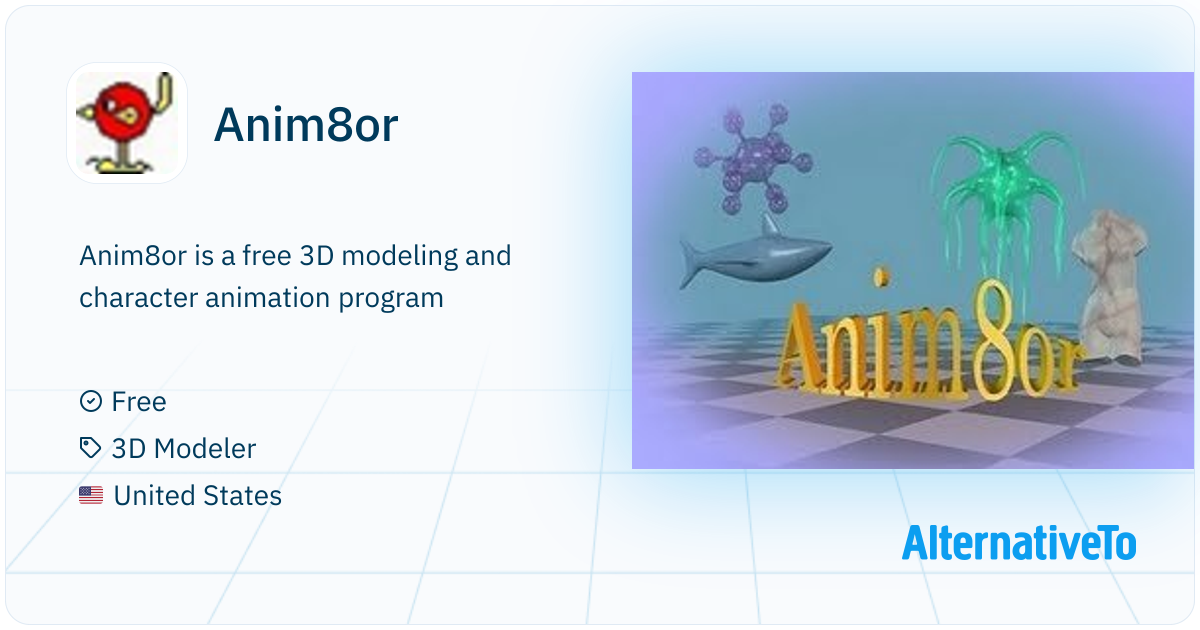 Anim8or

Anim8or is a free 3D modeling and character animation program

Free

3D Modeler

United States

Anim8or

AlternativeTo